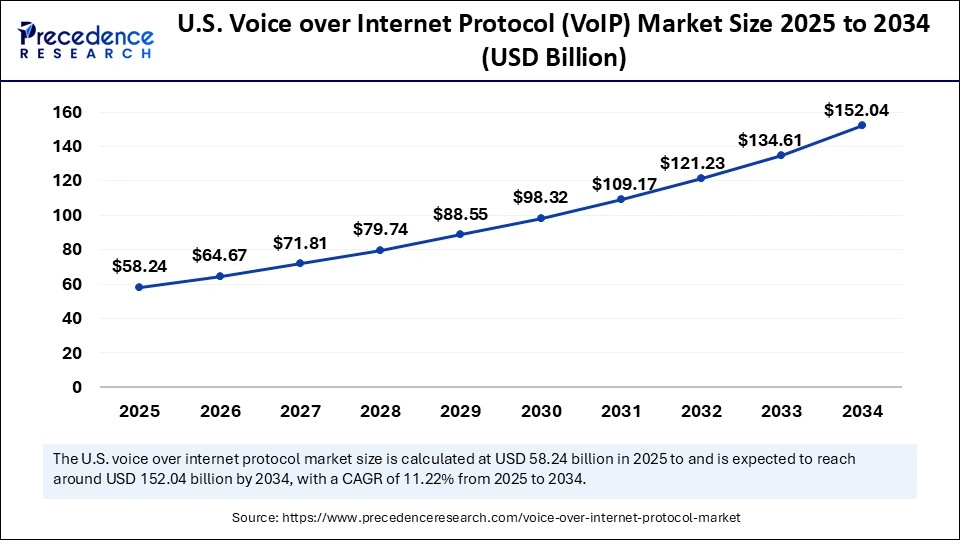 Precedence RESEARCH

U.S. Voice over Internet Protocol (VoIP) Market Size 2025 to 2034 (USD Billion)

160
140
120
100
80
60
40
20
0

$58.24
$64.67
$71.81
$79.74
$88.55
$98.32
$109.17
$121.23
$134.61
$152.04

2025
2026
2027
2028
2029
2030
2031
2032
2033
2034

The U.S. voice over internet protocol market size is calculated at USD 58.24 billion in 2025 to and is expected to reach around USD 152.04 billion by 2034, with a CAGR of 11.22% from 2025 to 2034.

Source: https://www.precedenceresearch.com/voice-over-internet-protocol-market